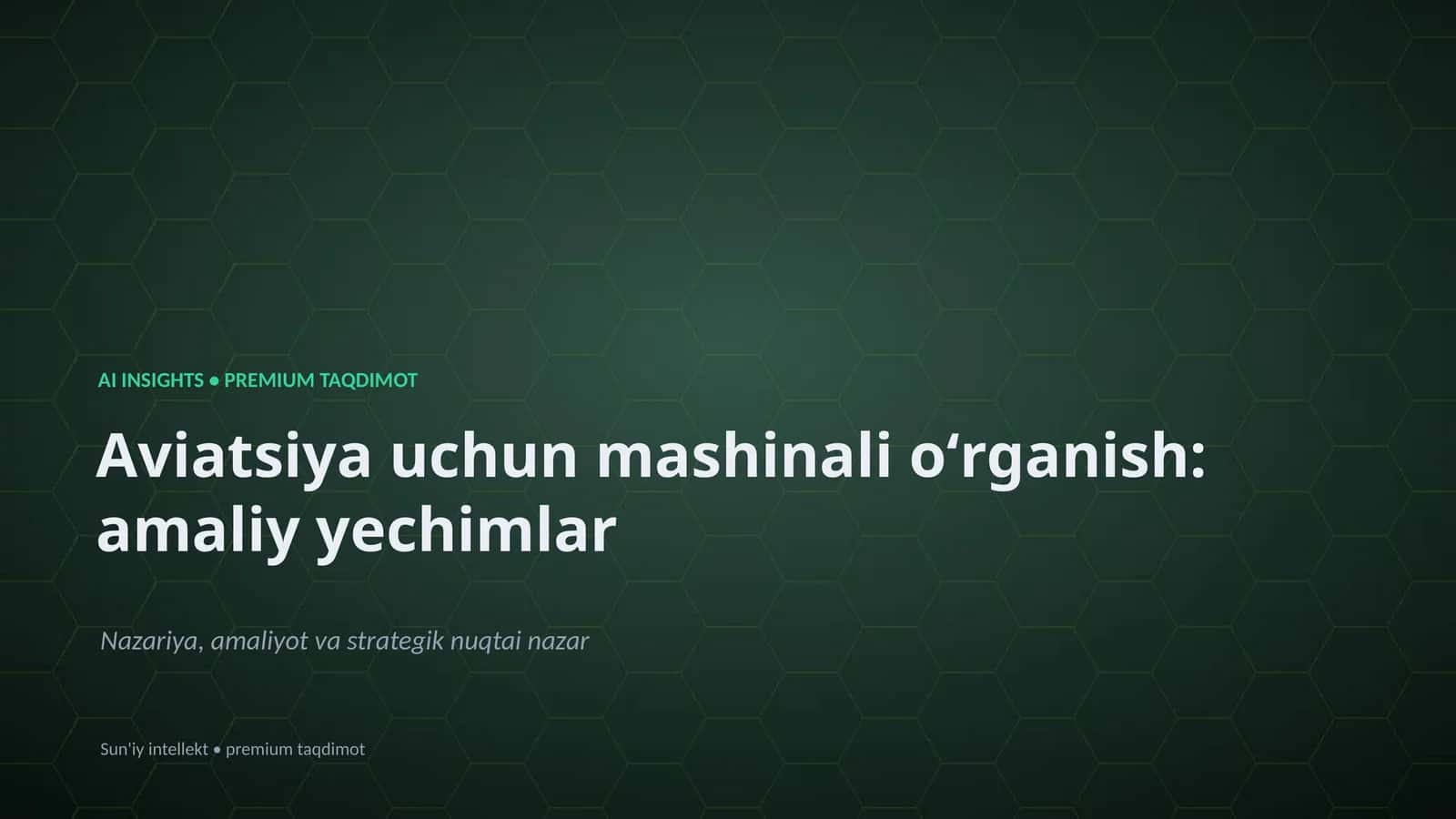 AI INSIGHTS • PREMIUM TAQDIMOT

Aviatsiya uchun mashinali o‘rganish: amaliy yechimlar

Nazariya, amaliyot va strategik nuqtai nazar

Sun'iy intellekt • premium taqdimot